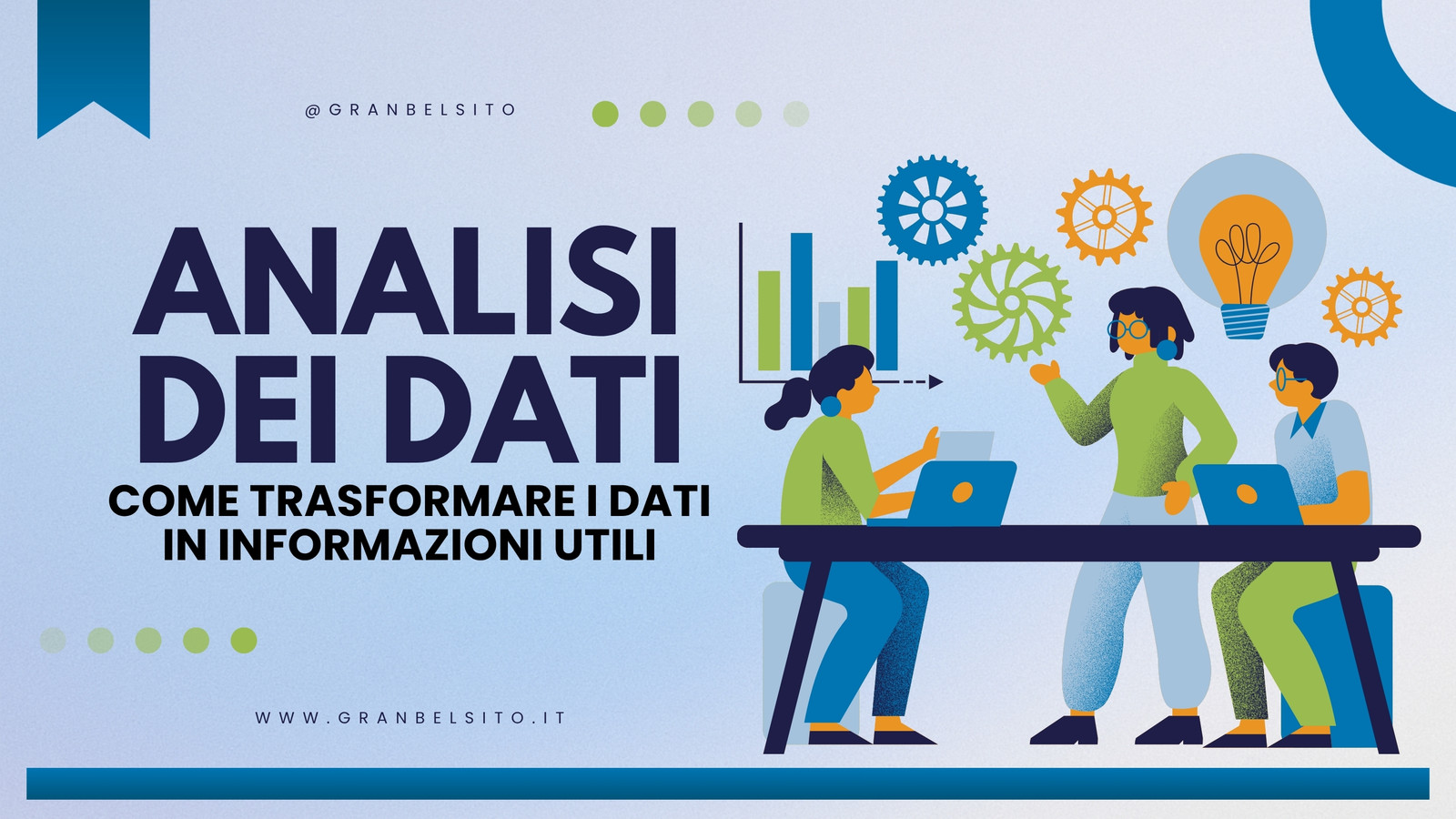 @GRANBELSITO

ANALISI DEI DATI

COME TRASFORMARE I DATI IN INFORMAZIONI UTILI

WWW.GRANBELSITO.IT